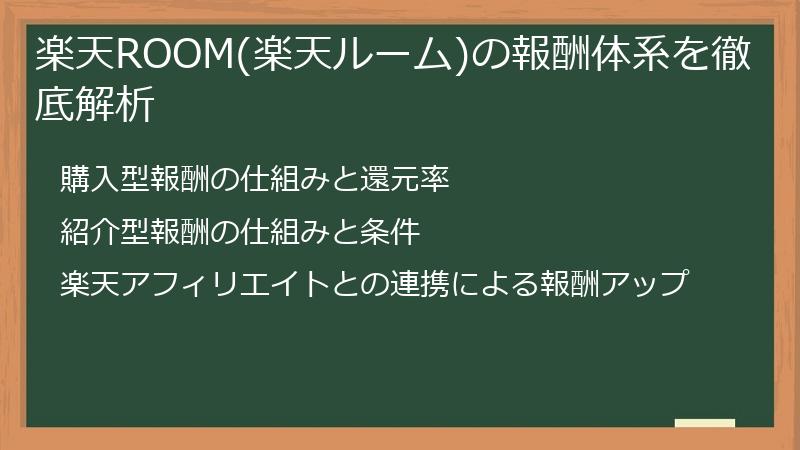 楽天ROOM(楽天ルーム)の報酬体系を徹底解析

購入型報酬の仕組みと還元率

紹介型報酬の仕組みと条件

楽天アフィリエイトとの連携による報酬アップ